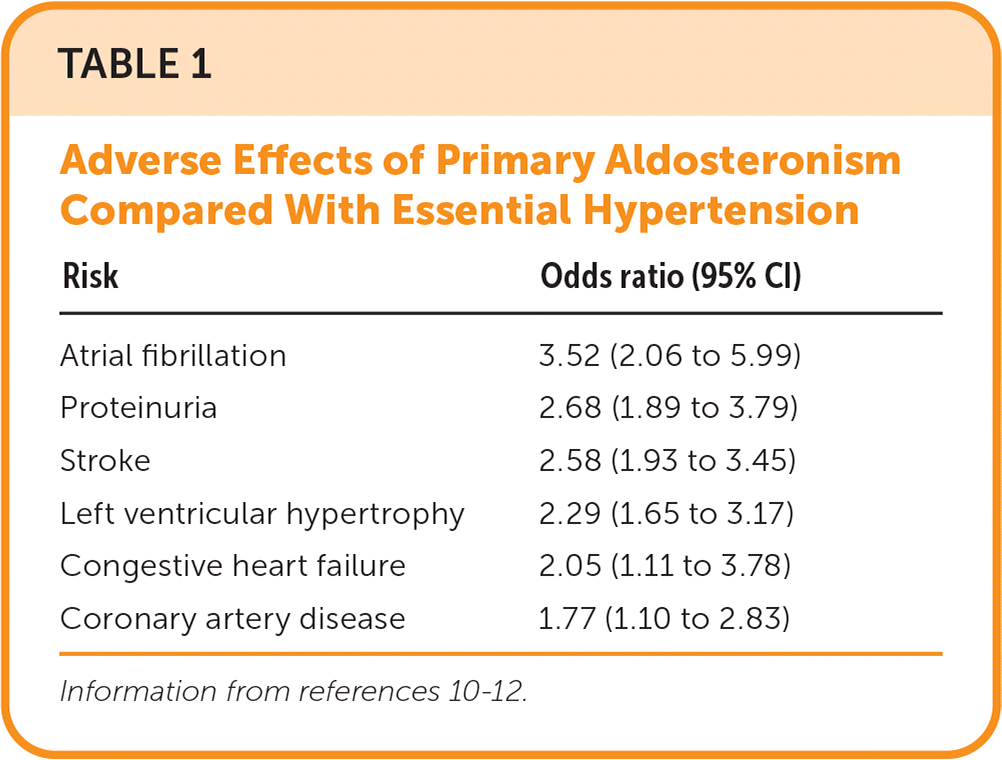 TABLE 1

Adverse Effects of Primary Aldosteronism Compared With Essential Hypertension

| Risk | Odds ratio (95% CI) |
|---|---|
| Atrial fibrillation | 3.52 (2.06 to 5.99) |
| Proteinuria | 2.68 (1.89 to 3.79) |
| Stroke | 2.58 (1.93 to 3.45) |
| Left ventricular hypertrophy | 2.29 (1.65 to 3.17) |
| Congestive heart failure | 2.05 (1.11 to 3.78) |
| Coronary artery disease | 1.77 (1.10 to 2.83) |

Information from references 10-12.